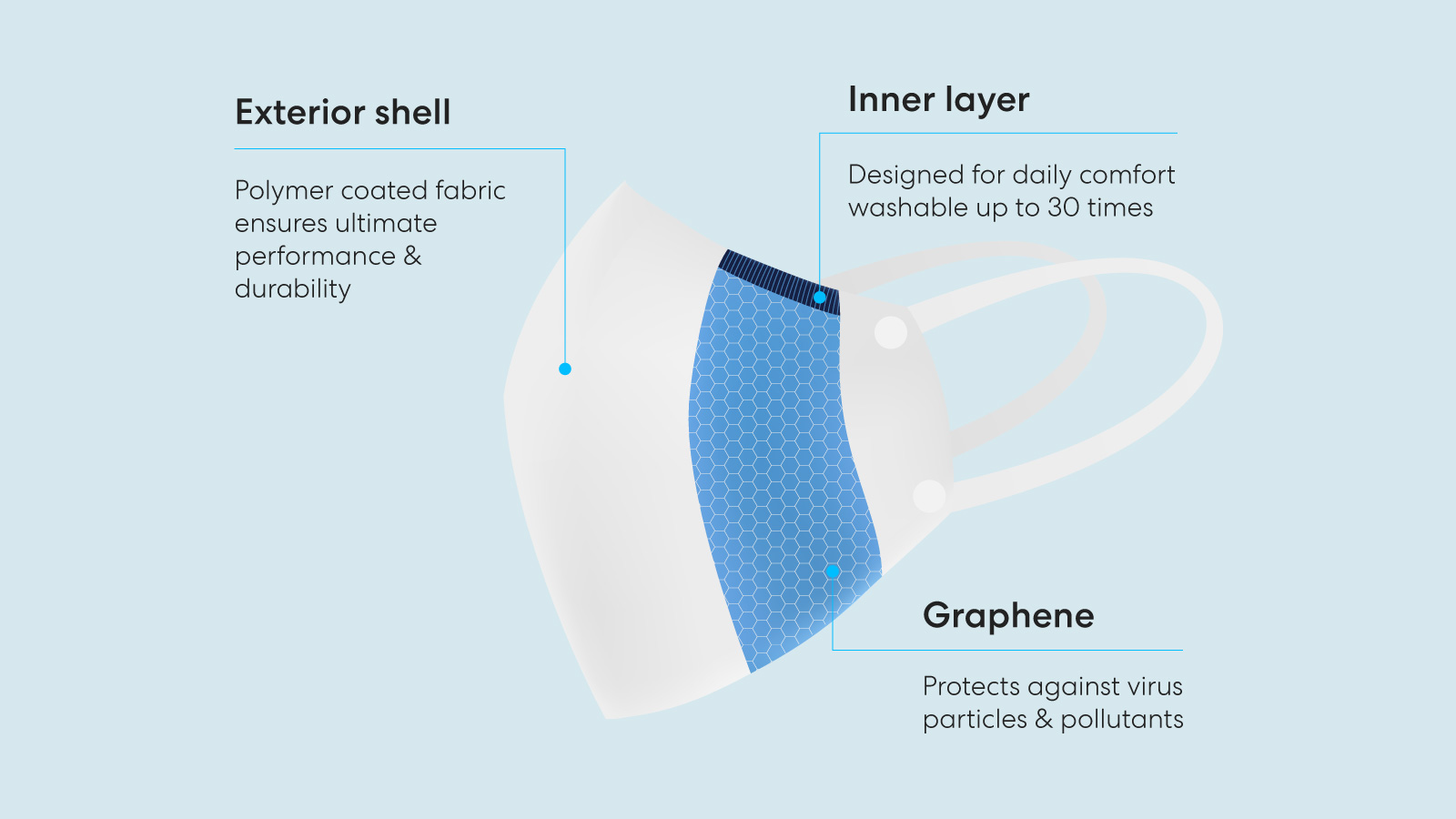 Exterior shell

Polymer coated fabric ensures ultimate performance & durability

Inner layer

Designed for daily comfort washable up to 30 times

Graphene

Protects against virus particles & pollutants